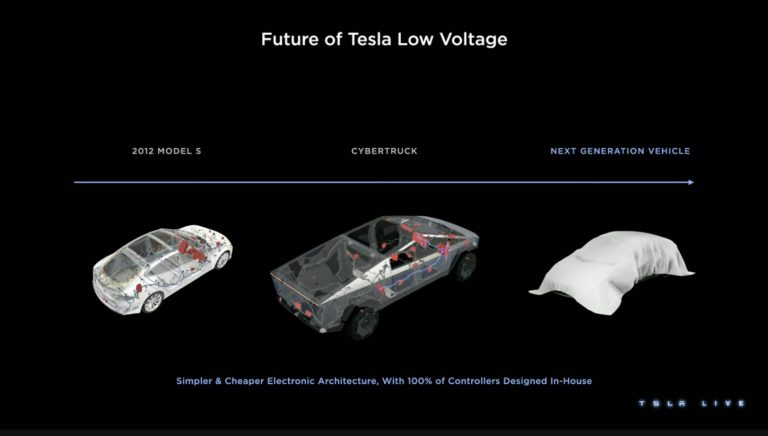 Future of Tesla Low Voltage

2012 MODEL S

CYBERTRUCK

NEXT GENERATION VEHICLE

Simpler & Cheaper Electronic Architecture, With 100% of Controllers Designed In-House

TESLA LIVE